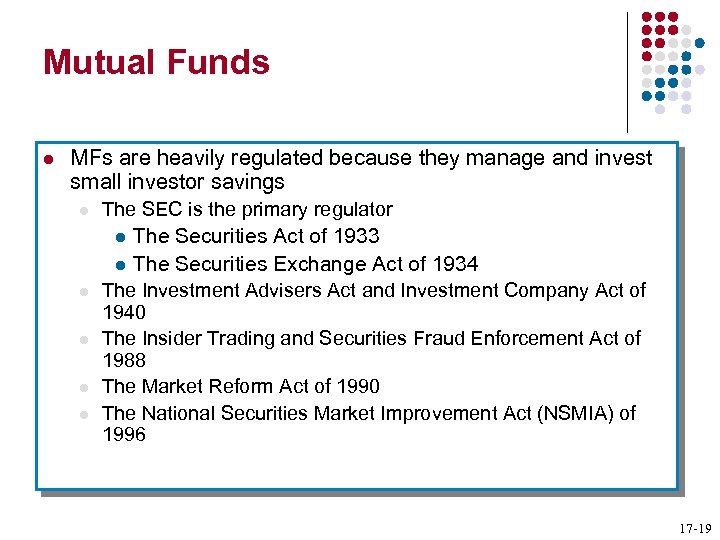 Mutual Funds

- MFs are heavily regulated because they manage and invest small investor savings
  - The SEC is the primary regulator
    - The Securities Act of 1933
    - The Securities Exchange Act of 1934
  - The Investment Advisers Act and Investment Company Act of 1940
  - The Insider Trading and Securities Fraud Enforcement Act of 1988
  - The Market Reform Act of 1990
  - The National Securities Market Improvement Act (NSMIA) of 1996

17-19